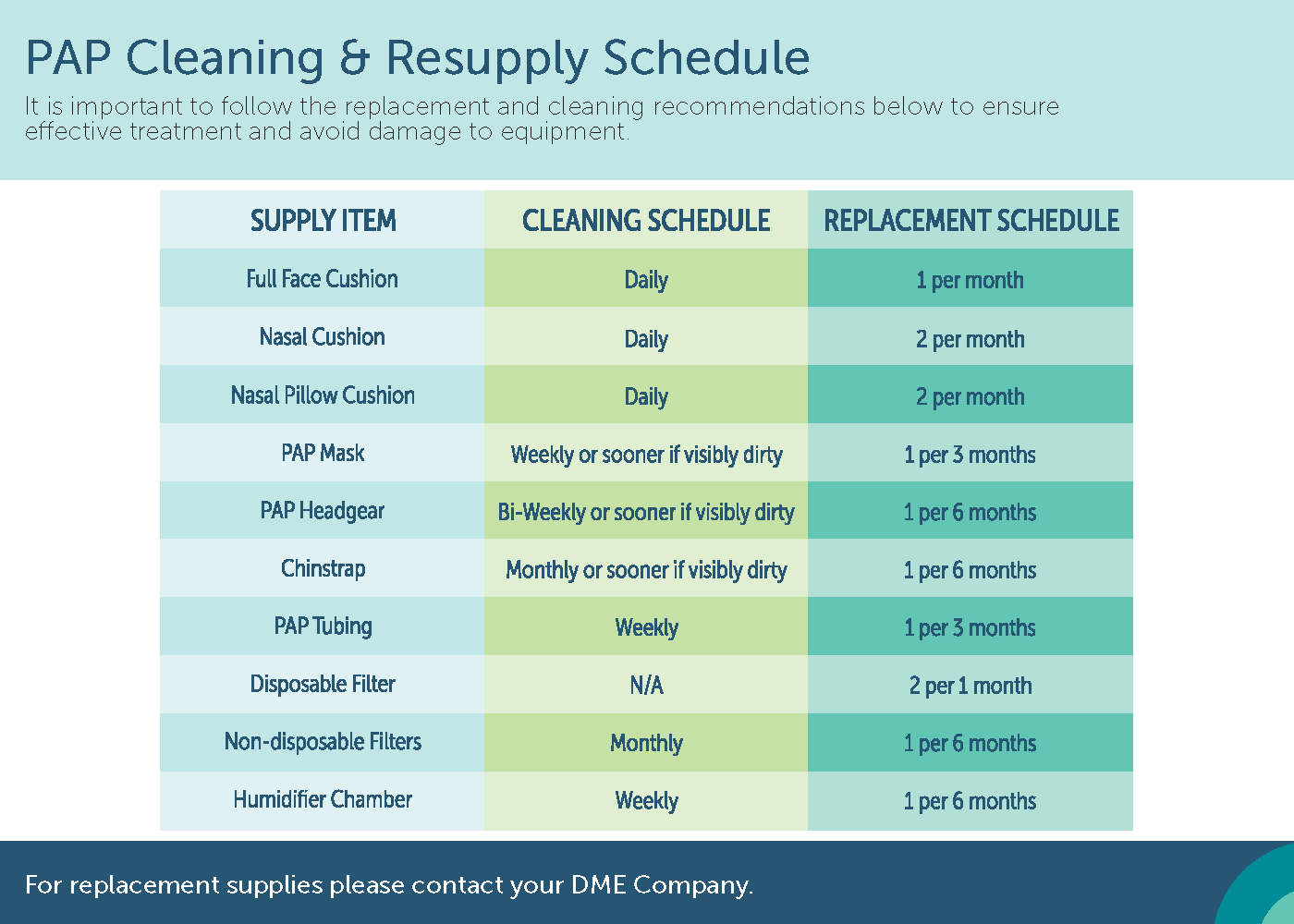 PAP Cleaning & Resupply Schedule

It is important to follow the replacement and cleaning recommendations below to ensure effective treatment and avoid damage to equipment.

| SUPPLY ITEM | CLEANING SCHEDULE | REPLACEMENT SCHEDULE |
|---|---|---|
| Full Face Cushion | Daily | 1 per month |
| Nasal Cushion | Daily | 2 per month |
| Nasal Pillow Cushion | Daily | 2 per month |
| PAP Mask | Weekly or sooner if visibly dirty | 1 per 3 months |
| PAP Headgear | Bi-Weekly or sooner if visibly dirty | 1 per 6 months |
| Chinstrap | Monthly or sooner if visibly dirty | 1 per 6 months |
| PAP Tubing | Weekly | 1 per 3 months |
| Disposable Filter | N/A | 2 per 1 month |
| Non-disposable Filters | Monthly | 1 per 6 months |
| Humidifier Chamber | Weekly | 1 per 6 months |

For replacement supplies please contact your DME Company.